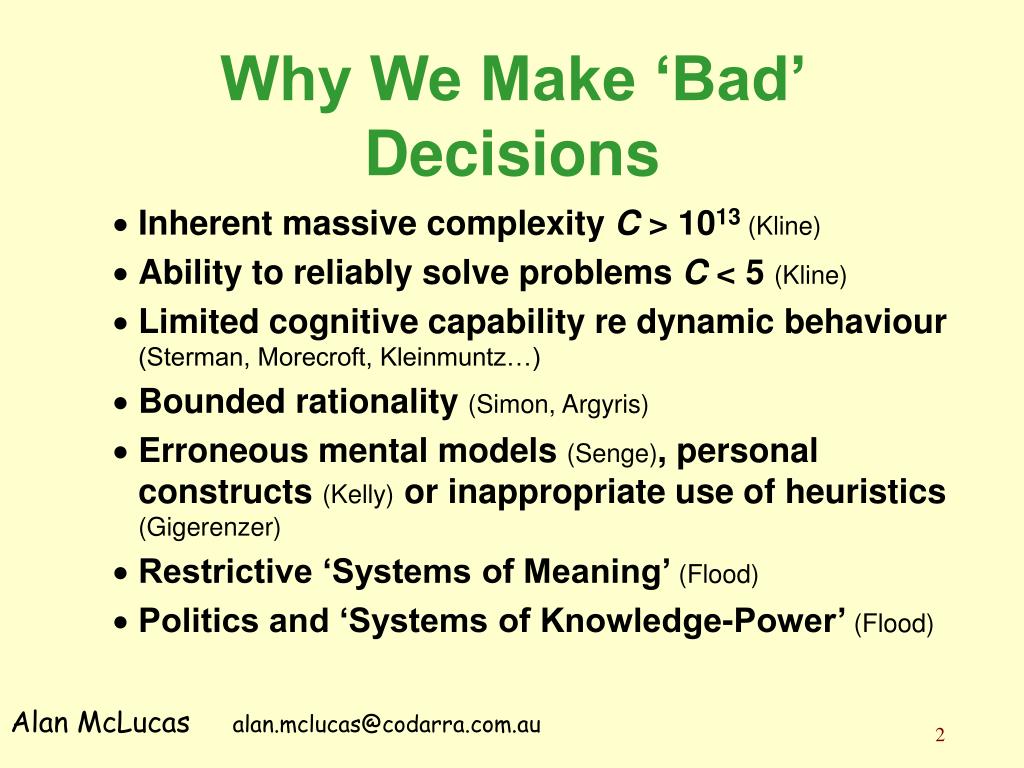 Why We Make ‘Bad’ Decisions

• Inherent massive complexity $C > 10^{13}$ (Kline)
• Ability to reliably solve problems $C < 5$ (Kline)
• Limited cognitive capability re dynamic behaviour (Sterman, Morecroft, Kleinmuntz…)
• Bounded rationality (Simon, Argyris)
• Erroneous mental models (Senge), personal constructs (Kelly) or inappropriate use of heuristics (Gigerenzer)
• Restrictive ‘Systems of Meaning’ (Flood)
• Politics and ‘Systems of Knowledge-Power’ (Flood)

Alan McLucas alan.mclucas@codarra.com.au

2